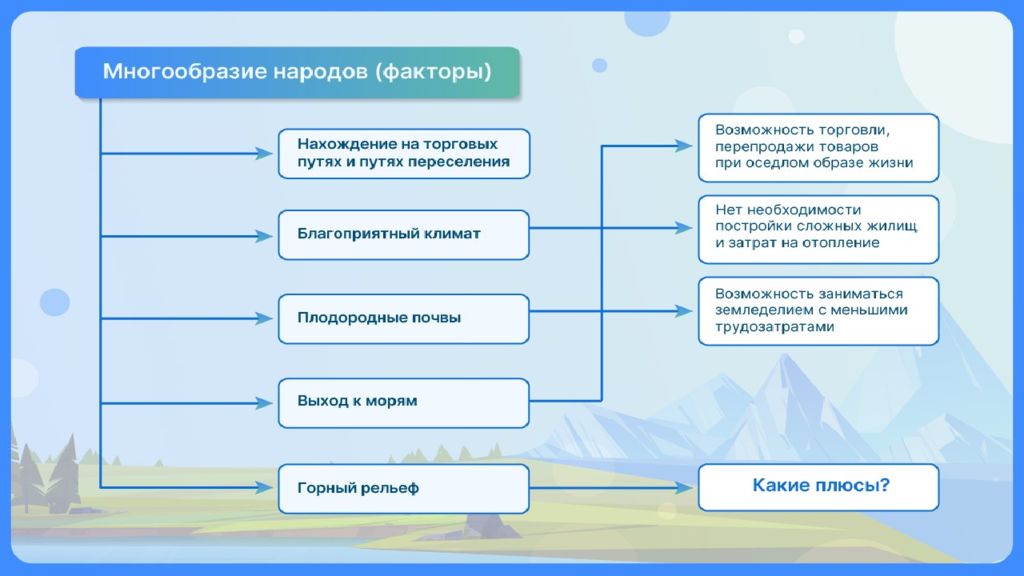 Многообразие народов (факторы)

Нахождение на торговых путях и путях переселения

Благоприятный климат

Плодородные почвы

Выход к морям

Горный рельеф

Возможность торговли, перепродажи товаров при оседлом образе жизни

Нет необходимости постройки сложных жилищ и затрат на отопление

Возможность заниматься земледелием с меньшими трудозатратами

Какие плюсы?